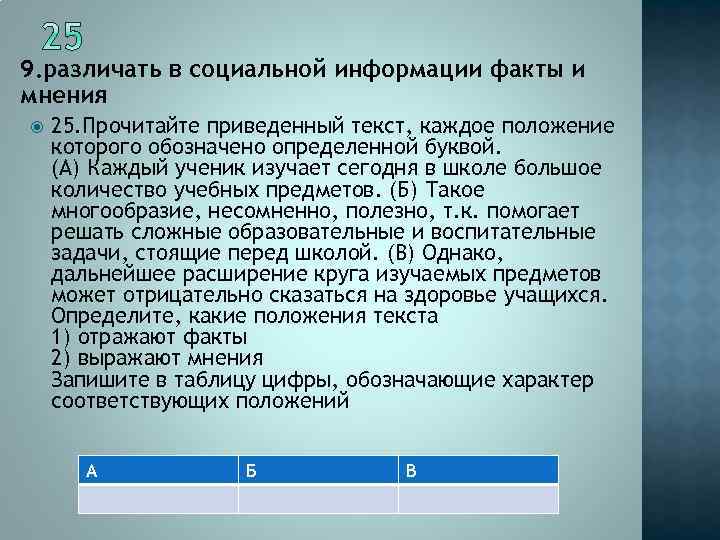 25

9.различать в социальной информации факты и мнения

25.Прочитайте приведенный текст, каждое положение которого обозначено определенной буквой. (А) Каждый ученик изучает сегодня в школе большое количество учебных предметов. (Б) Такое многообразие, несомненно, полезно, т.к. помогает решать сложные образовательные и воспитательные задачи, стоящие перед школой. (В) Однако, дальнейшее расширение круга изучаемых предметов может отрицательно сказаться на здоровье учащихся. Определите, какие положения текста
1) отражают факты
2) выражают мнения
Запишите в таблицу цифры, обозначающие характер соответствующих положений

| А | Б | В |
|---|---|---|
|  |  |  |